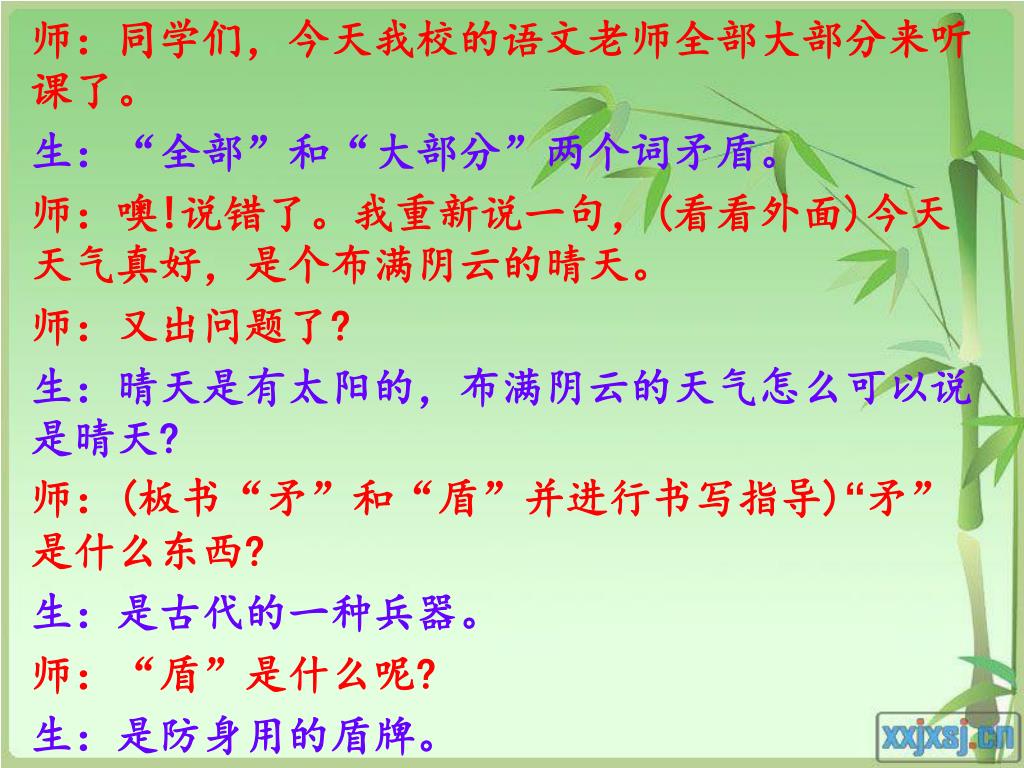 师：同学们，今天我校的语文老师全部大部分来听课了。

生：“全部”和“大部分”两个词矛盾。

师：噢!说错了。我重新说一句，(看看外面)今天天气真好，是个布满阴云的晴天。

师：又出问题了?

生：晴天是有太阳的，布满阴云的天气怎么可以说是晴天?

师：(板书“矛”和“盾”并进行书写指导)“矛”是什么东西?

生：是古代的一种兵器。

师：“盾”是什么呢?

生：是防身用的盾牌。

xxjxsj.cn